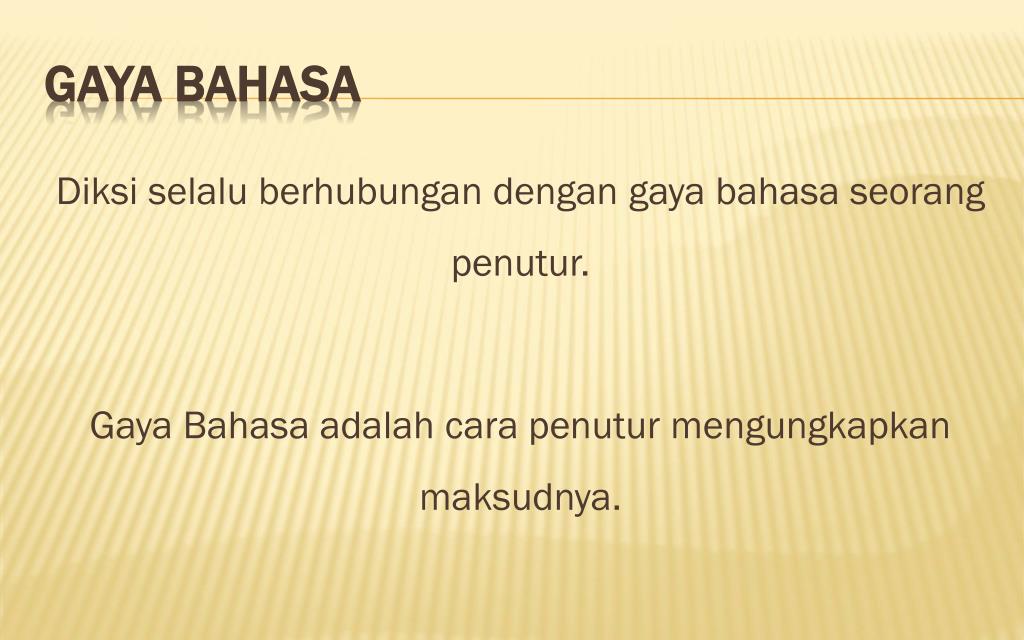 GAYA BAHASA

Diksi selalu berhubungan dengan gaya bahasa seorang penutur.

Gaya Bahasa adalah cara penutur mengungkapkan maksudnya.